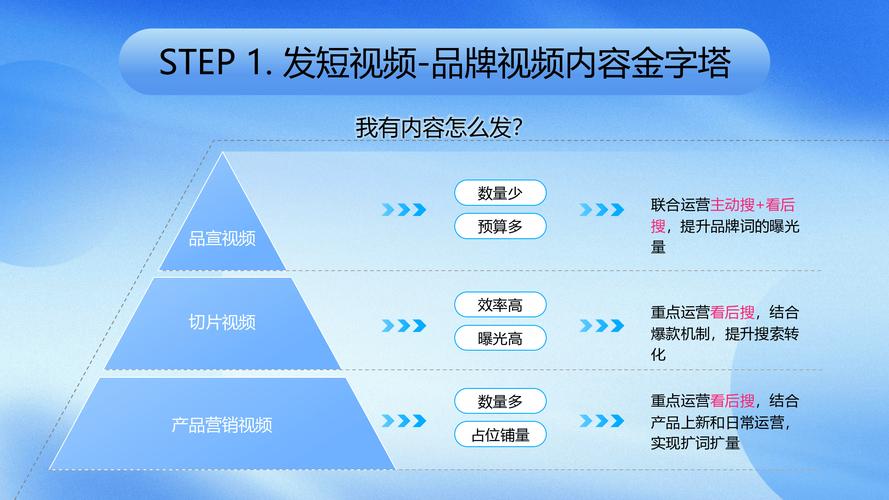 STEP 1. 发短视频-品牌视频内容金字塔

我有内容怎么发?

品宣视频

数量少

预算多

联合运营主动搜+看后搜，提升品牌词的曝光量

切片视频

效率高

曝光高

重点运营看后搜，结合爆款机制，提升搜索转化

产品营销视频

数量多

占位铺量

重点运营看后搜，结合产品上新和日常运营，实现扩词扩量